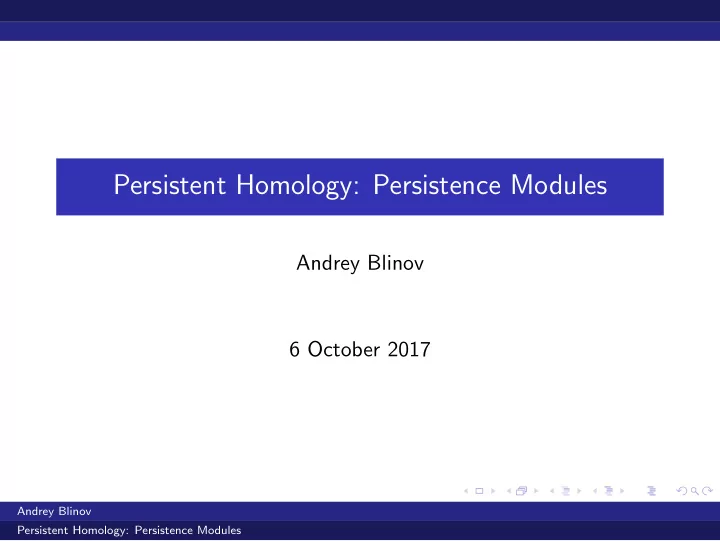 Persistent Homology: Persistence Modules

Andrey Blinov

6 October 2017

Andrey Blinov
Persistent Homology: Persistence Modules